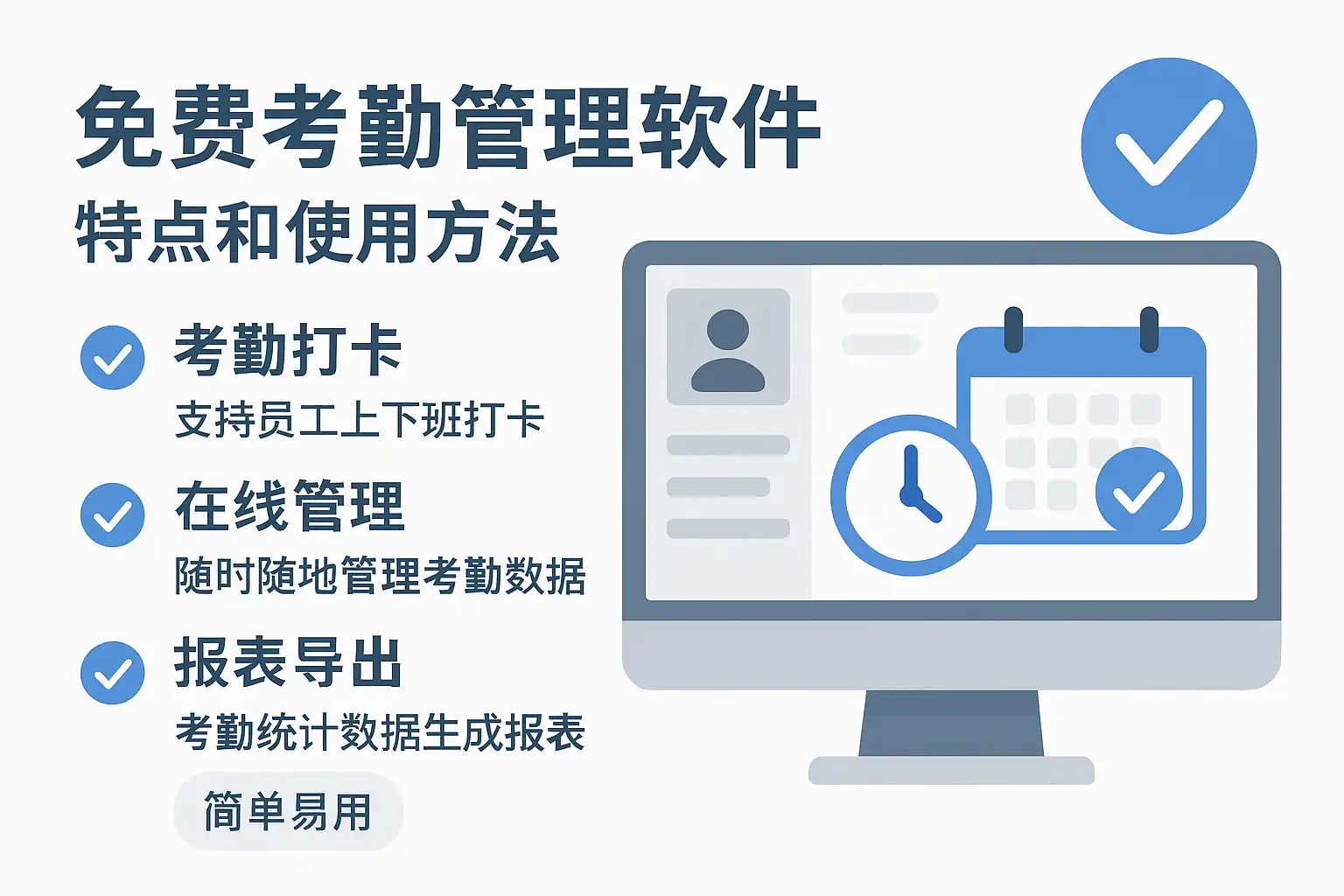 免费考勤管理软件
特点和使用方法

考勤打卡
支持员工上下班打卡

在线管理
随时随地管理考勤数据

报表导出
考勤统计数据生成报表

简单易用